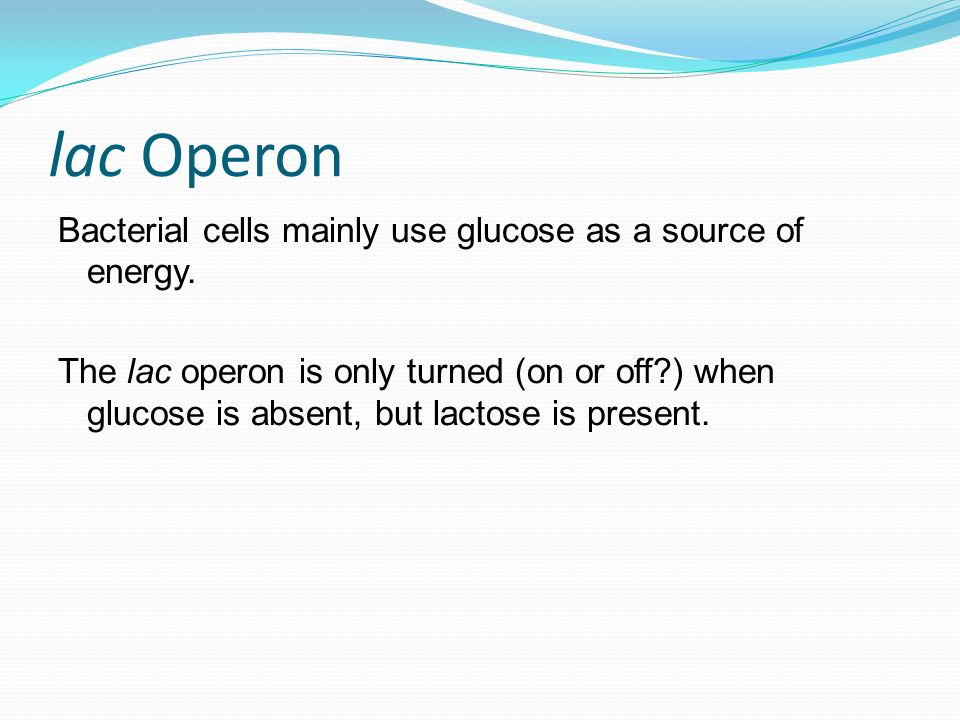 lac Operon

Bacterial cells mainly use glucose as a source of energy.

The lac operon is only turned (on or off?) when glucose is absent, but lactose is present.